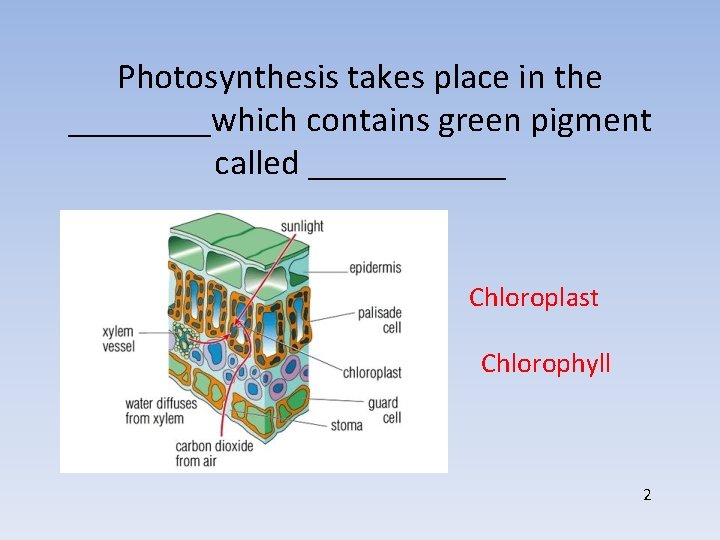 Photosynthesis takes place in the ________which contains green pigment called ___________

sunlight
epidermis
palisade cell
xylem vessel
chloroplast
water diffuses from xylem
guard cell
stoma
carbon dioxide from air

Chloroplast

Chlorophyll

2